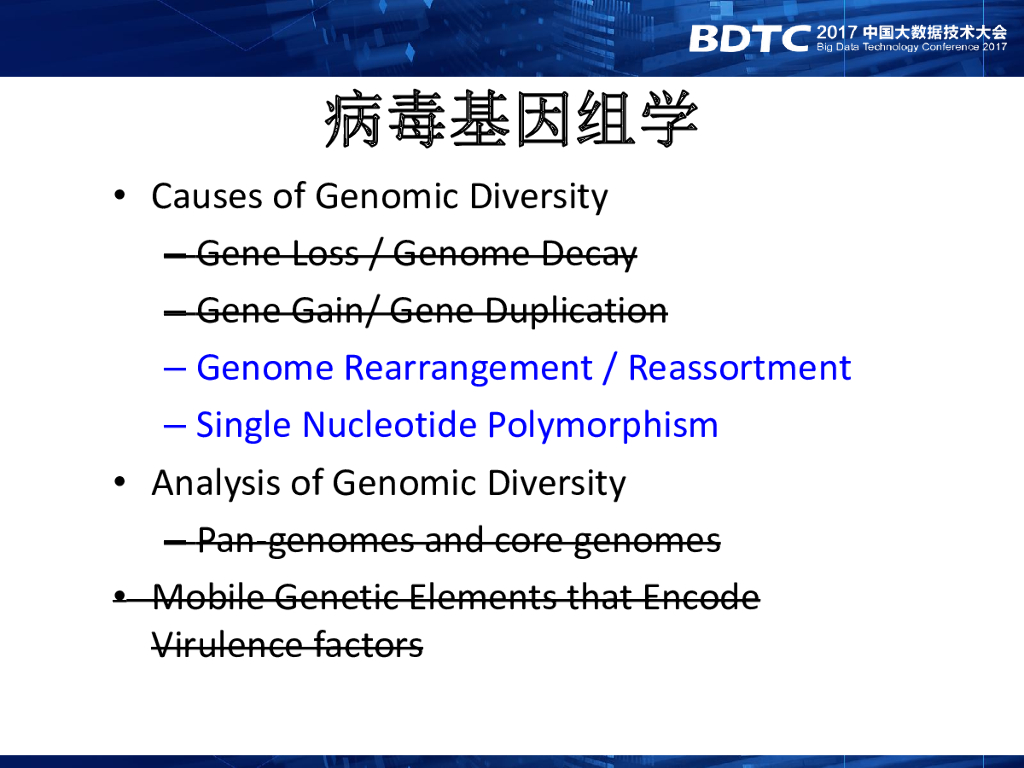 BDTC 2017 中国大数据技术大会
Big Data Technology Conference 2017

病毒基因组学

• Causes of Genomic Diversity
– Gene Loss / Genome Decay
– Gene Gain/ Gene Duplication
– Genome Rearrangement / Reassortment
– Single Nucleotide Polymorphism
• Analysis of Genomic Diversity
– Pan-genomes and core genomes
• Mobile Genetic Elements that Encode Virulence factors